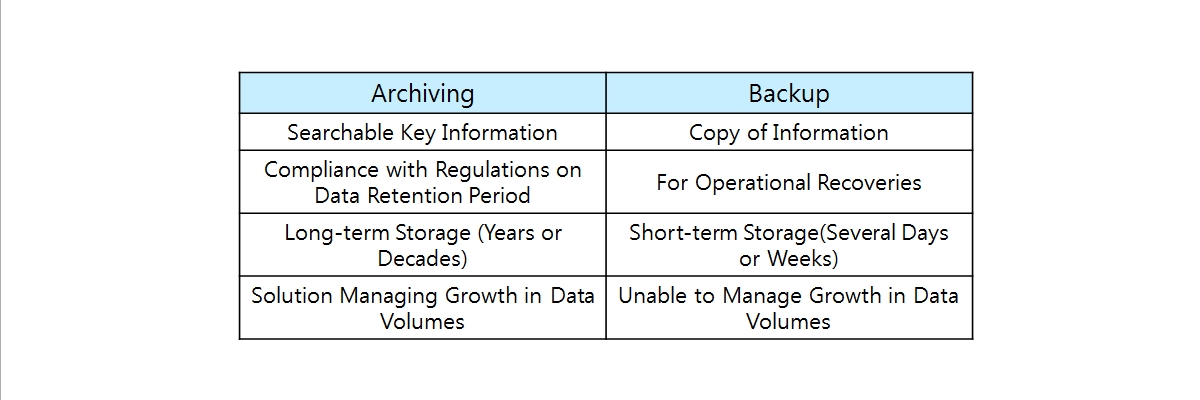 | Archiving | Backup |
|---|---|
| Searchable Key Information | Copy of Information |
| Compliance with Regulations on Data Retention Period | For Operational Recoveries |
| Long-term Storage (Years or Decades) | Short-term Storage(Several Days or Weeks) |
| Solution Managing Growth in Data Volumes | Unable to Manage Growth in Data Volumes |